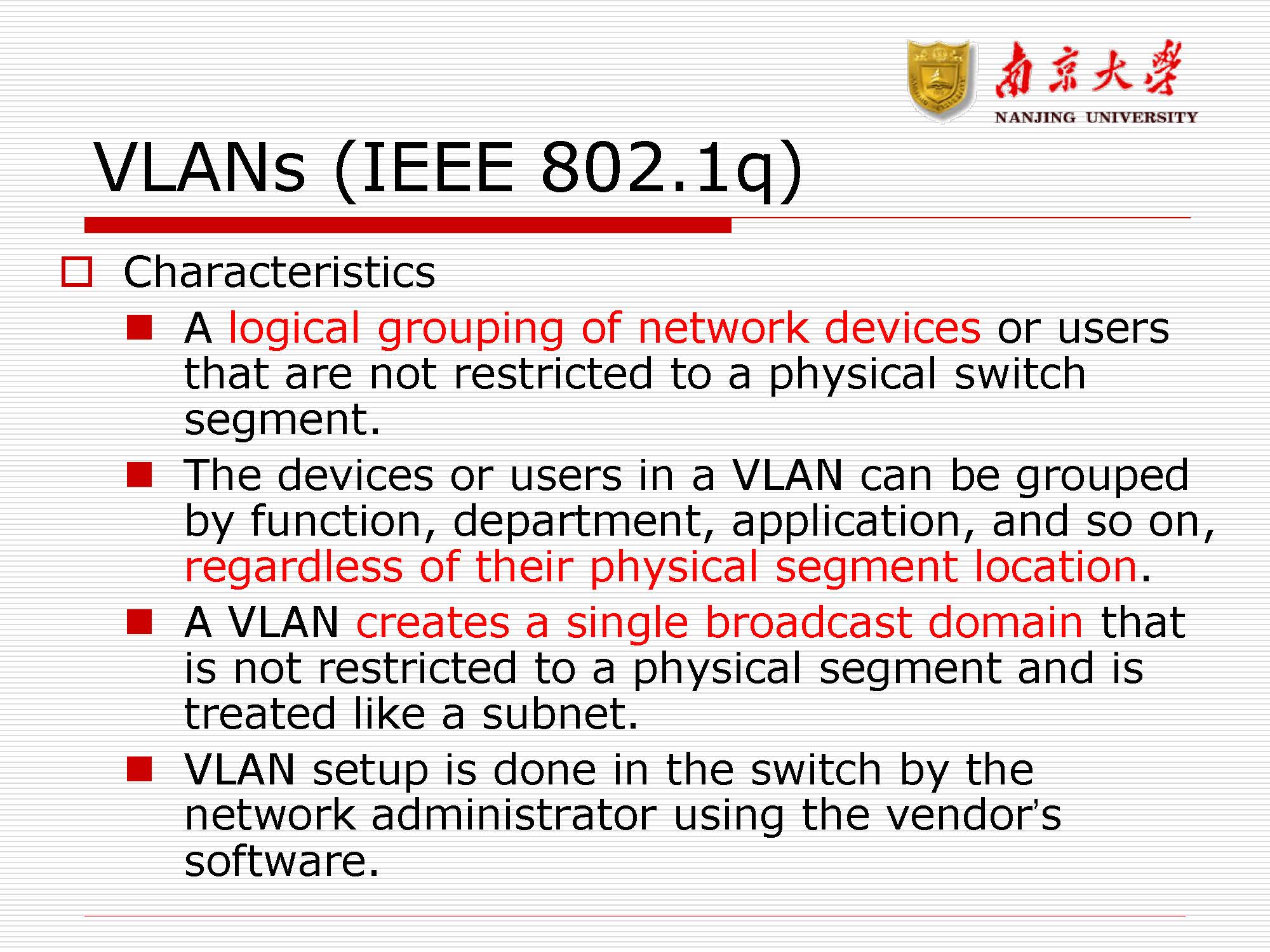 南京大學
NANJING UNIVERSITY

VLANs (IEEE 802.1q)

Characteristics

A logical grouping of network devices or users that are not restricted to a physical switch segment.

The devices or users in a VLAN can be grouped by function, department, application, and so on, regardless of their physical segment location.

A VLAN creates a single broadcast domain that is not restricted to a physical segment and is treated like a subnet.

VLAN setup is done in the switch by the network administrator using the vendor's software.